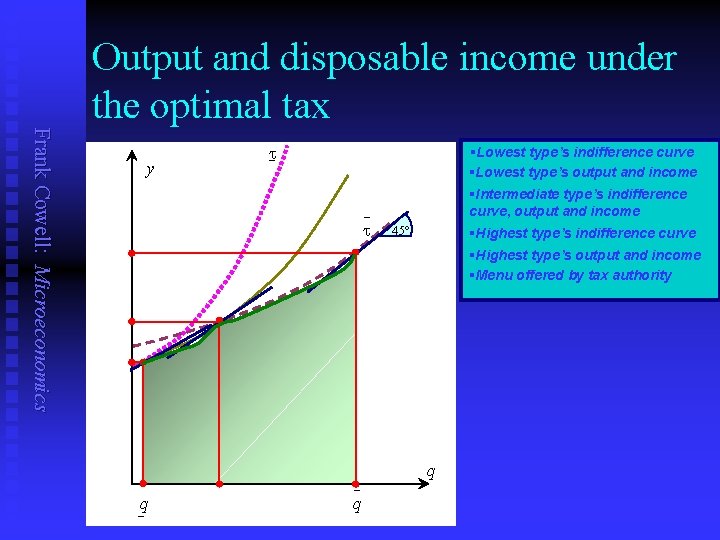 Output and disposable income under the optimal tax

Frank Cowell: Microeconomics

$y$

$\underline{\tau}$

$\bar{\tau}$

45°

$q$

$\underline{q}$

$\bar{q}$

▪Lowest type's indifference curve
▪Lowest type's output and income
▪Intermediate type's indifference curve, output and income
▪Highest type's indifference curve
▪Highest type's output and income
▪Menu offered by tax authority